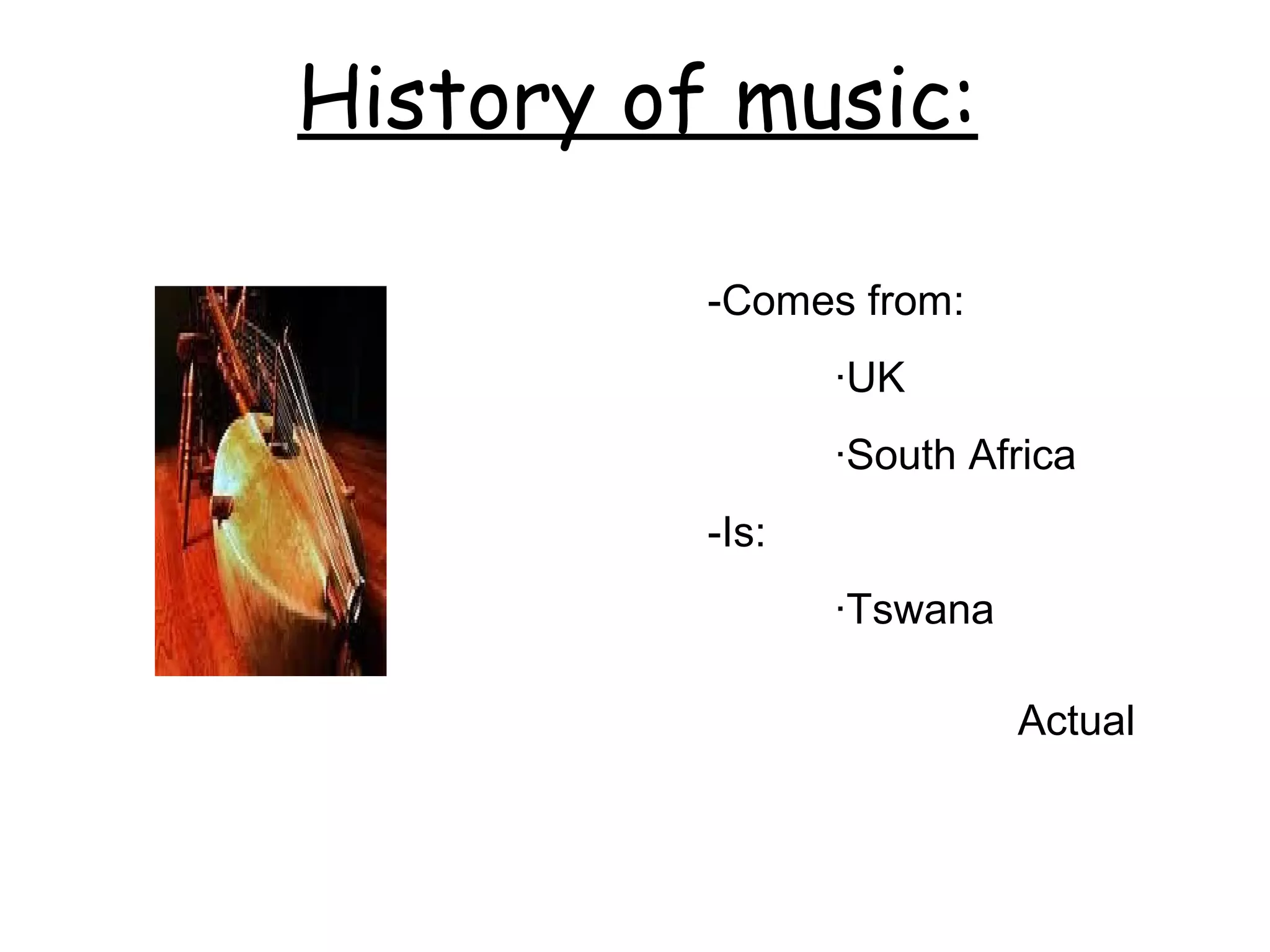 History of music:

-Comes from:

·UK

·South Africa

-Is:

·Tswana

Actual